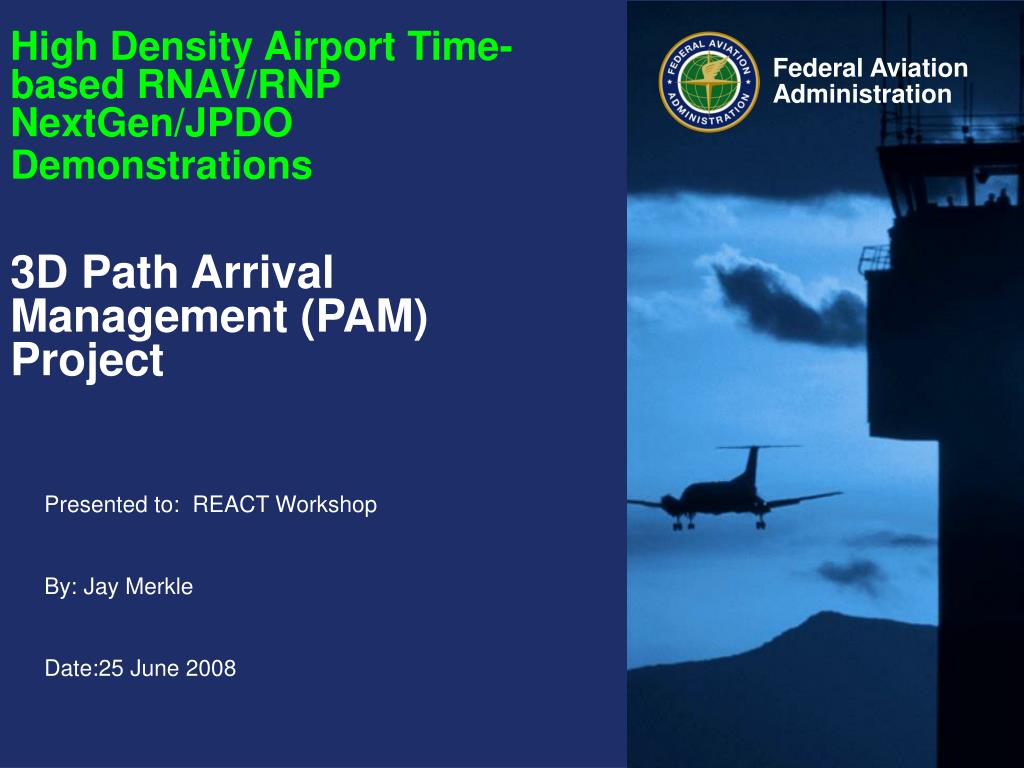 High Density Airport Time-based RNAV/RNP NextGen/JPDO Demonstrations

3D Path Arrival Management (PAM) Project

Presented to: REACT Workshop

By: Jay Merkle

Date:25 June 2008

FEDERAL AVIATION ADMINISTRATION

Federal Aviation Administration